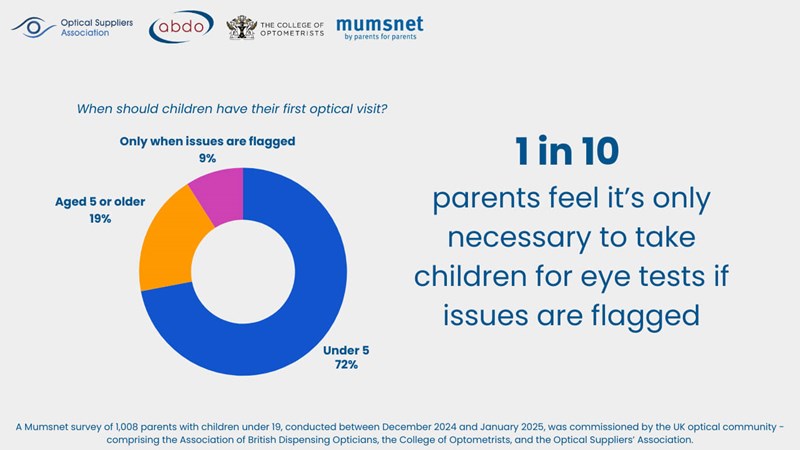 Optical Suppliers Association

abdo

THE COLLEGE OF OPTOMETRISTS

mumsnet
by parents for parents

When should children have their first optical visit?

Only when issues are flagged
9%

Aged 5 or older
19%

Under 5
72%

1 in 10

parents feel it's only necessary to take children for eye tests if issues are flagged

A Mumsnet survey of 1,008 parents with children under 19, conducted between December 2024 and January 2025, was commissioned by the UK optical community - comprising the Association of British Dispensing Opticians, the College of Optometrists, and the Optical Suppliers' Association.